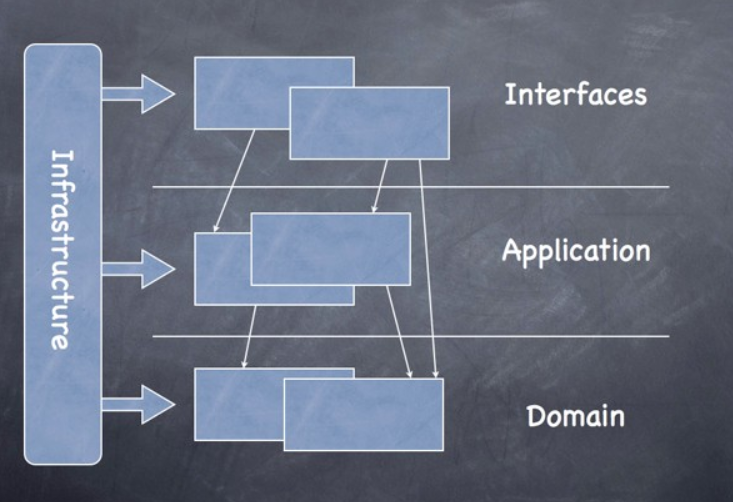 Infrastructure

Interfaces

Application

Domain